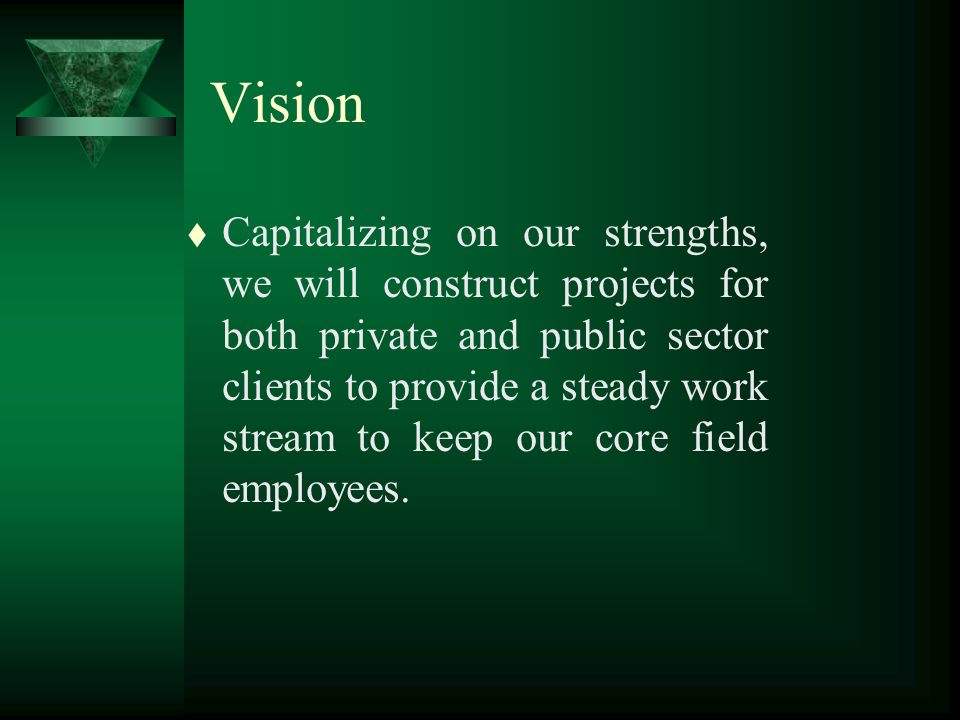 Vision

♦ Capitalizing on our strengths, we will construct projects for both private and public sector clients to provide a steady work stream to keep our core field employees.